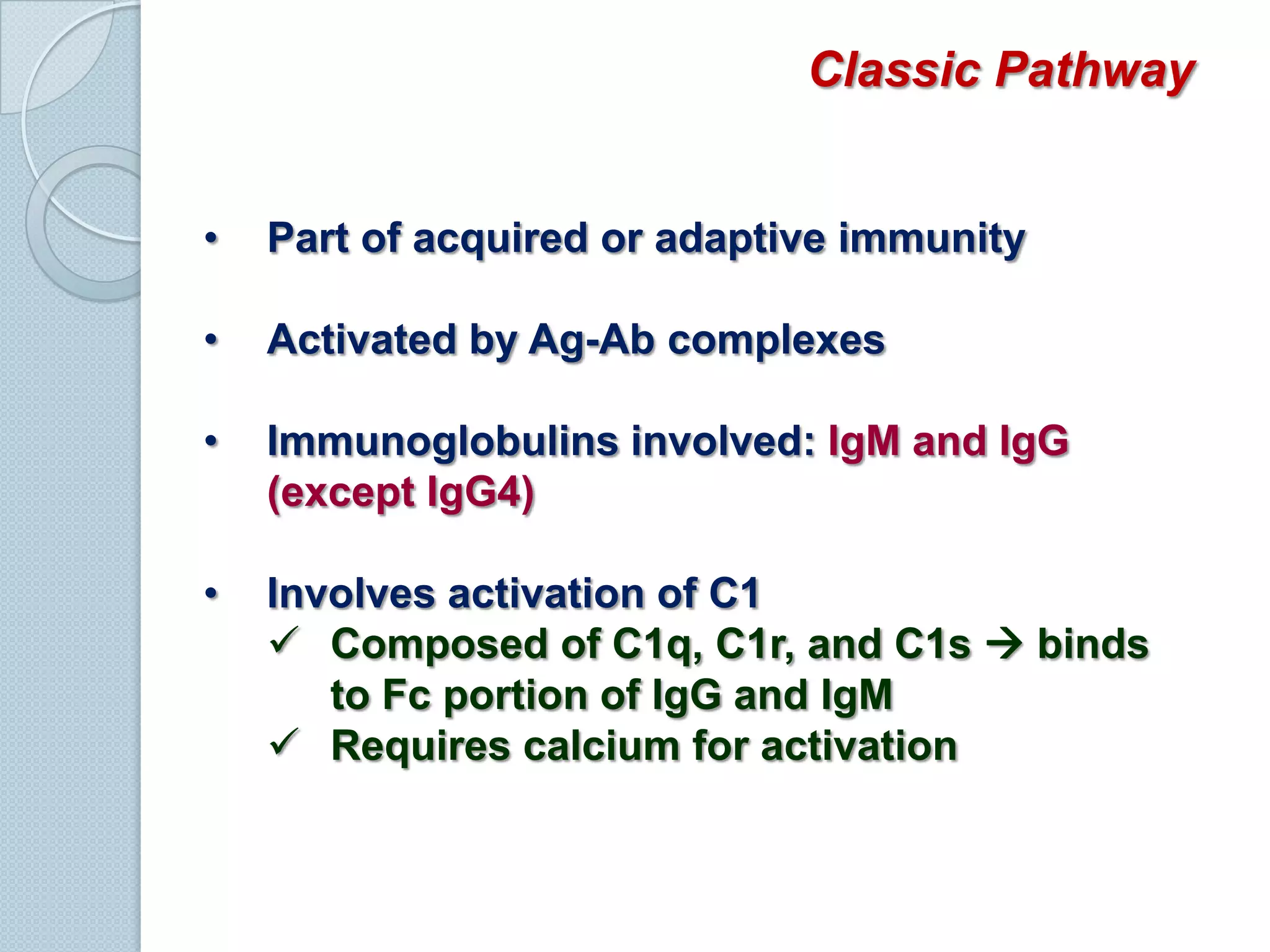 Classic Pathway

• Part of acquired or adaptive immunity

• Activated by Ag-Ab complexes

• Immunoglobulins involved: IgM and IgG (except IgG4)

• Involves activation of C1
✓ Composed of C1q, C1r, and C1s → binds to Fc portion of IgG and IgM
✓ Requires calcium for activation